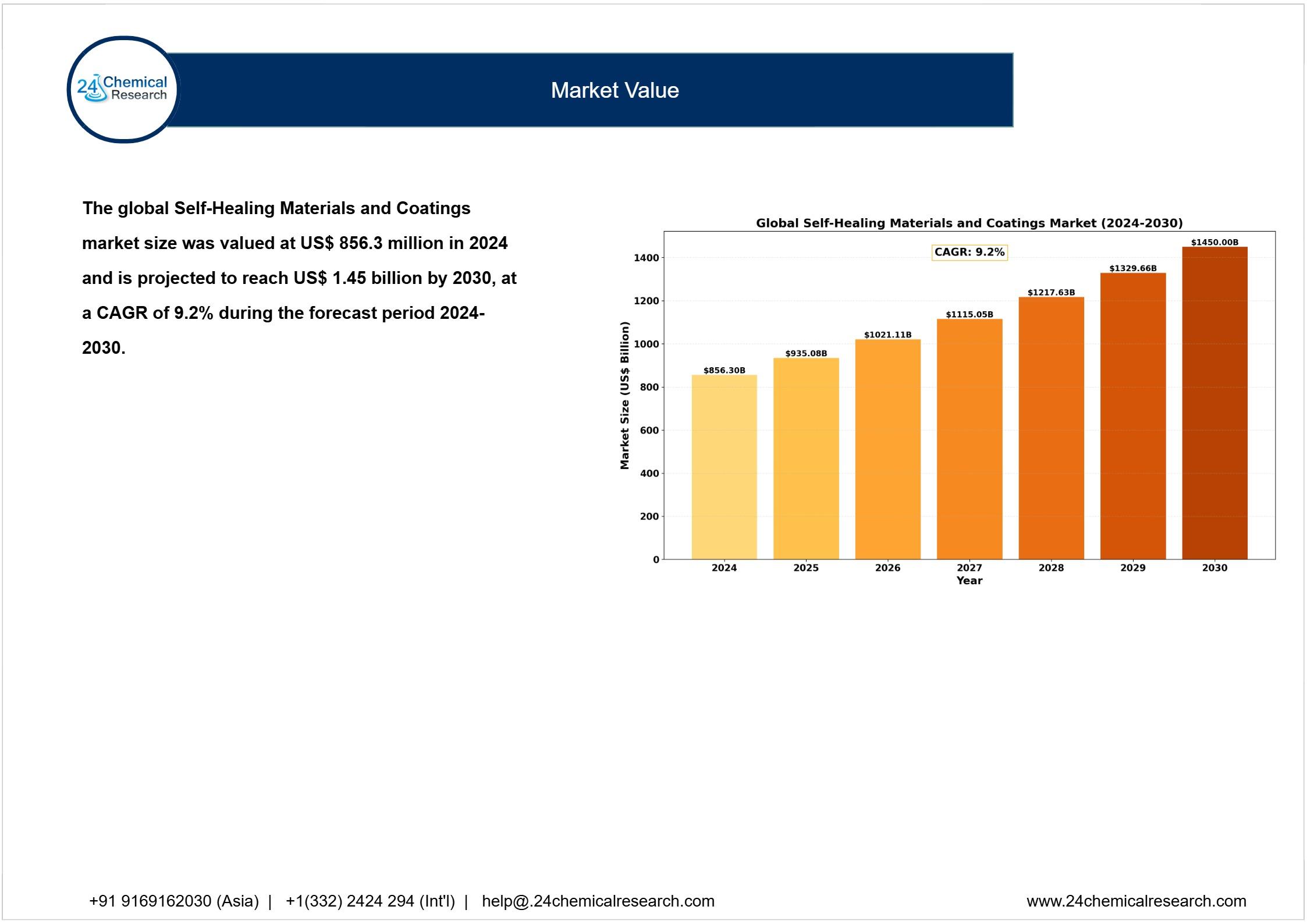 24 Chemical Research

Market Value

The global Self-Healing Materials and Coatings market size was valued at US$ 856.3 million in 2024 and is projected to reach US$ 1.45 billion by 2030, at a CAGR of 9.2% during the forecast period 2024-2030.

Global Self-Healing Materials and Coatings Market (2024-2030)

CAGR: 9.2%

Market Size (US$ Billion)

1400
1200
1000
800
600
400
200
0

$856.30B
$935.08B
$1021.11B
$1115.05B
$1217.63B
$1329.66B
$1450.00B

2024
2025
2026
2027
2028
2029
2030

Year

+91 9169162030 (Asia) | +1(332) 2424 294 (Int'l) | help@.24chemicalresearch.com

www.24chemicalresearch.com